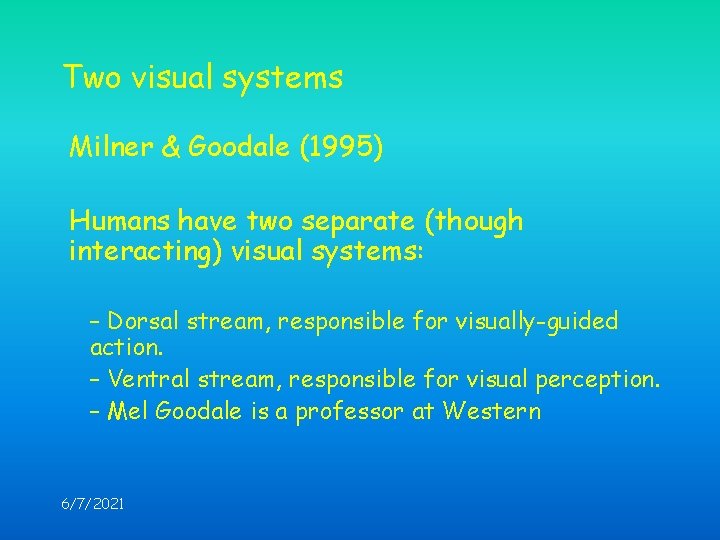 Two visual systems

Milner & Goodale (1995)

Humans have two separate (though interacting) visual systems:

– Dorsal stream, responsible for visually-guided action.
– Ventral stream, responsible for visual perception.
– Mel Goodale is a professor at Western

6/7/2021